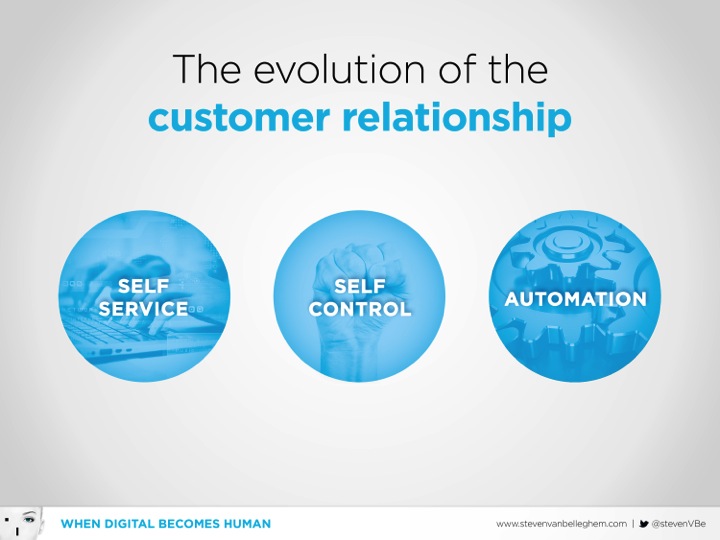 The evolution of the
customer relationship

SELF SERVICE

SELF CONTROL

AUTOMATION

WHEN DIGITAL BECOMES HUMAN

www.stevenvanbelleghem.com | @stevenVBe